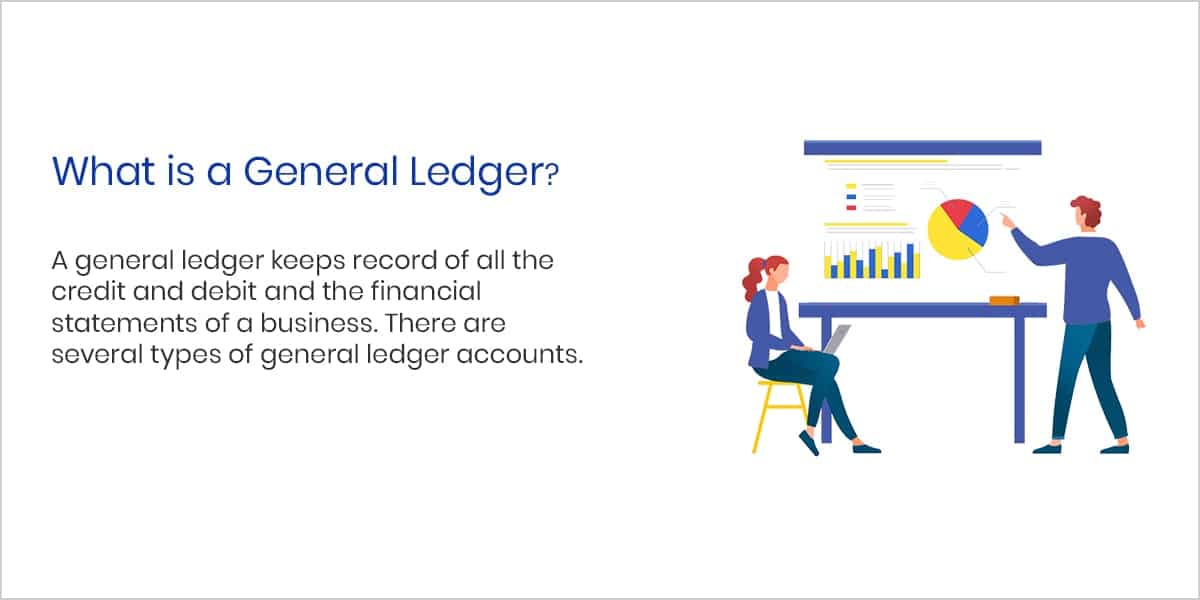 What is a General Ledger?

A general ledger keeps record of all the credit and debit and the financial statements of a business. There are several types of general ledger accounts.